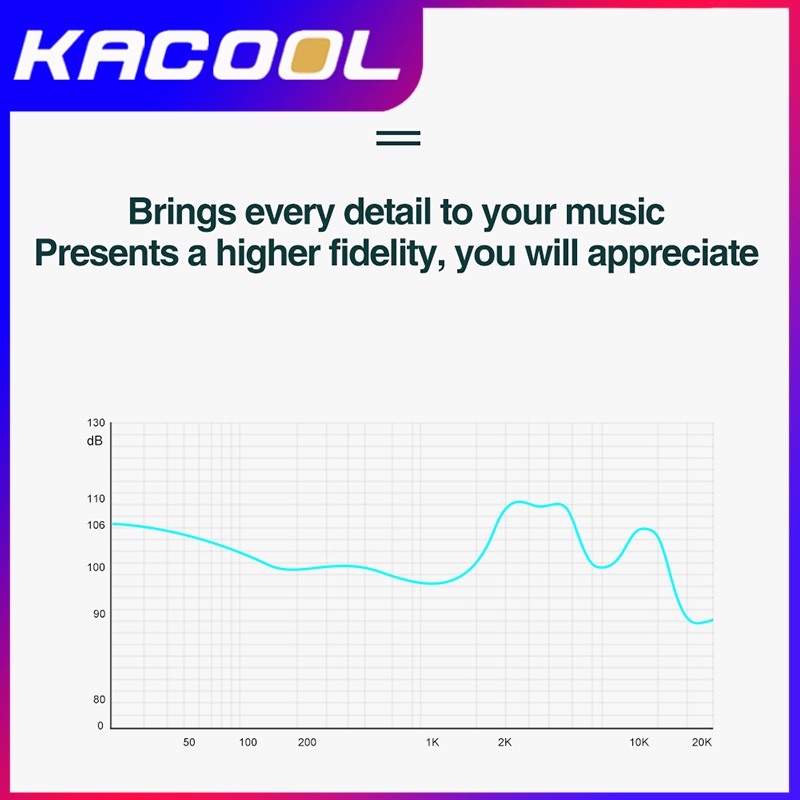 KACOOL

Brings every detail to your music
Presents a higher fidelity, you will appreciate

130
dB
110
106
100
90
80
0
50
100
200
1K
2K
10K
20K